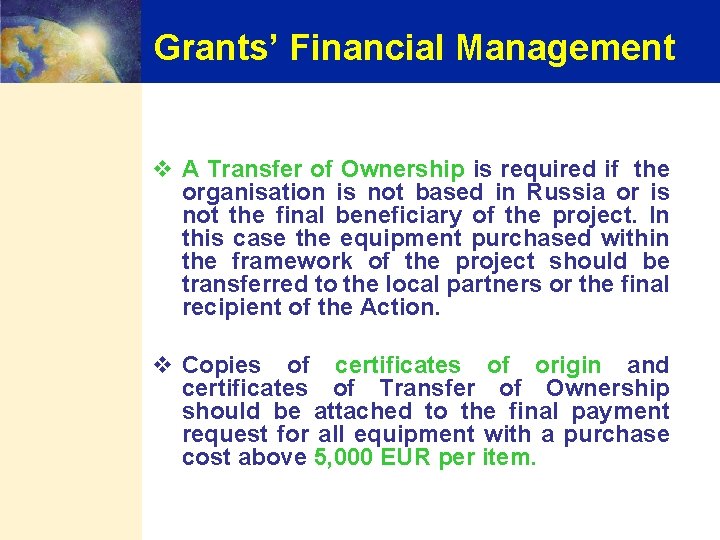 Grants' Financial Management

❖ A Transfer of Ownership is required if the organisation is not based in Russia or is not the final beneficiary of the project. In this case the equipment purchased within the framework of the project should be transferred to the local partners or the final recipient of the Action.

❖ Copies of certificates of origin and certificates of Transfer of Ownership should be attached to the final payment request for all equipment with a purchase cost above 5,000 EUR per item.